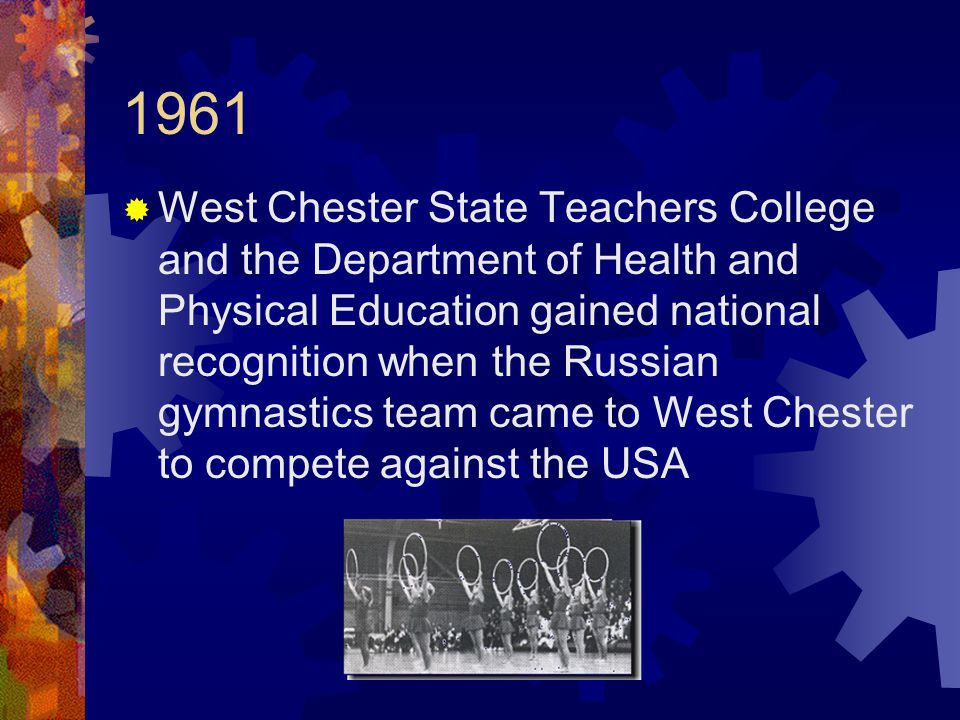 1961

West Chester State Teachers College and the Department of Health and Physical Education gained national recognition when the Russian gymnastics team came to West Chester to compete against the USA